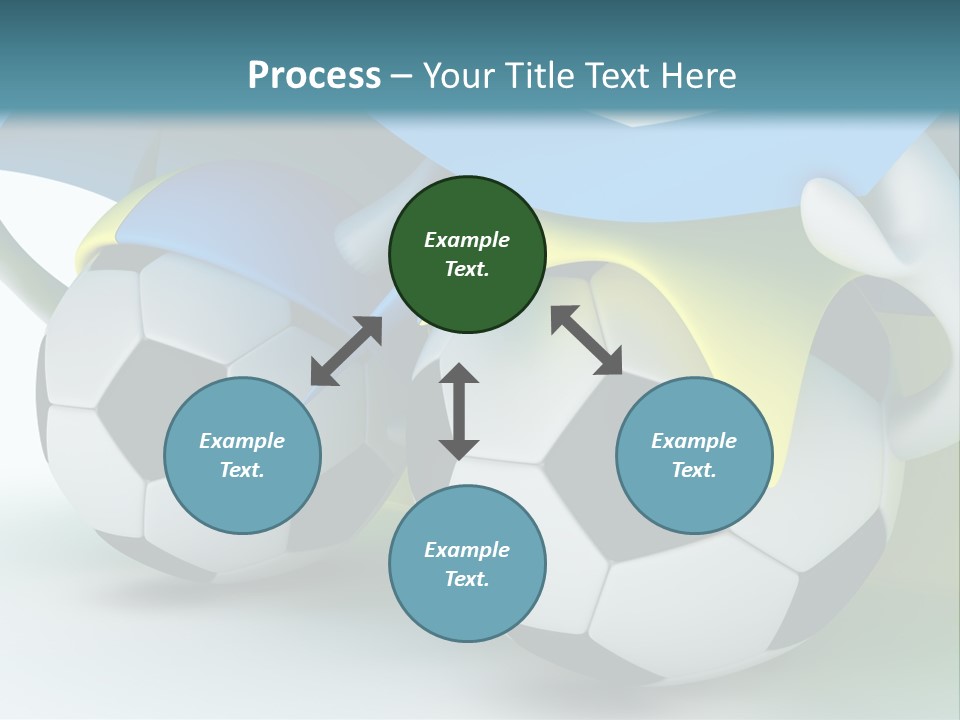 Process – Your Title Text Here

Example Text.

Example Text.

Example Text.

Example Text.